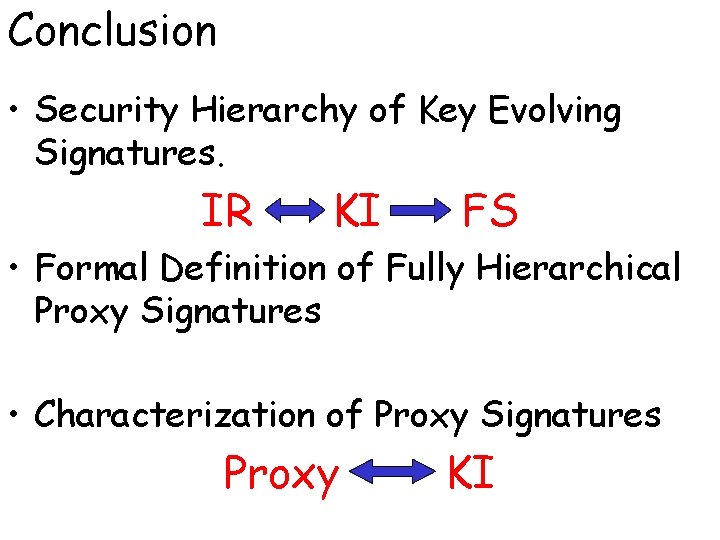 Conclusion

• Security Hierarchy of Key Evolving Signatures.

IR $\leftrightarrow$ KI $\rightarrow$ FS

• Formal Definition of Fully Hierarchical Proxy Signatures

• Characterization of Proxy Signatures

Proxy $\leftrightarrow$ KI